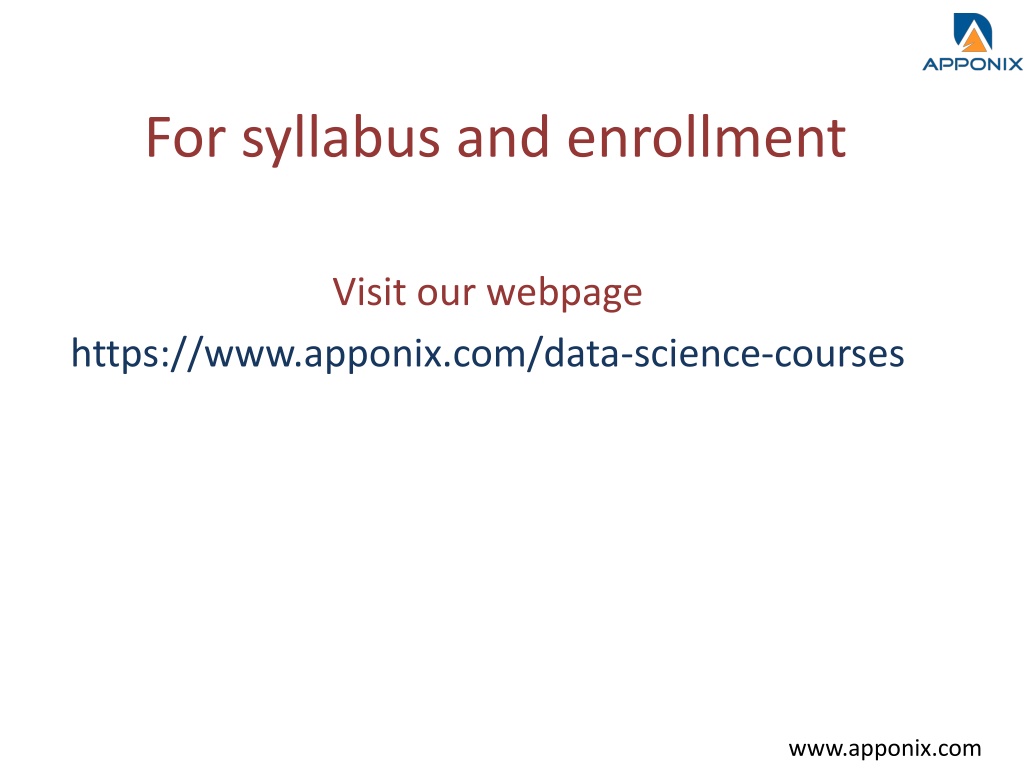 APPONIX

For syllabus and enrollment

Visit our webpage
https://www.apponix.com/data-science-courses

www.apponix.com